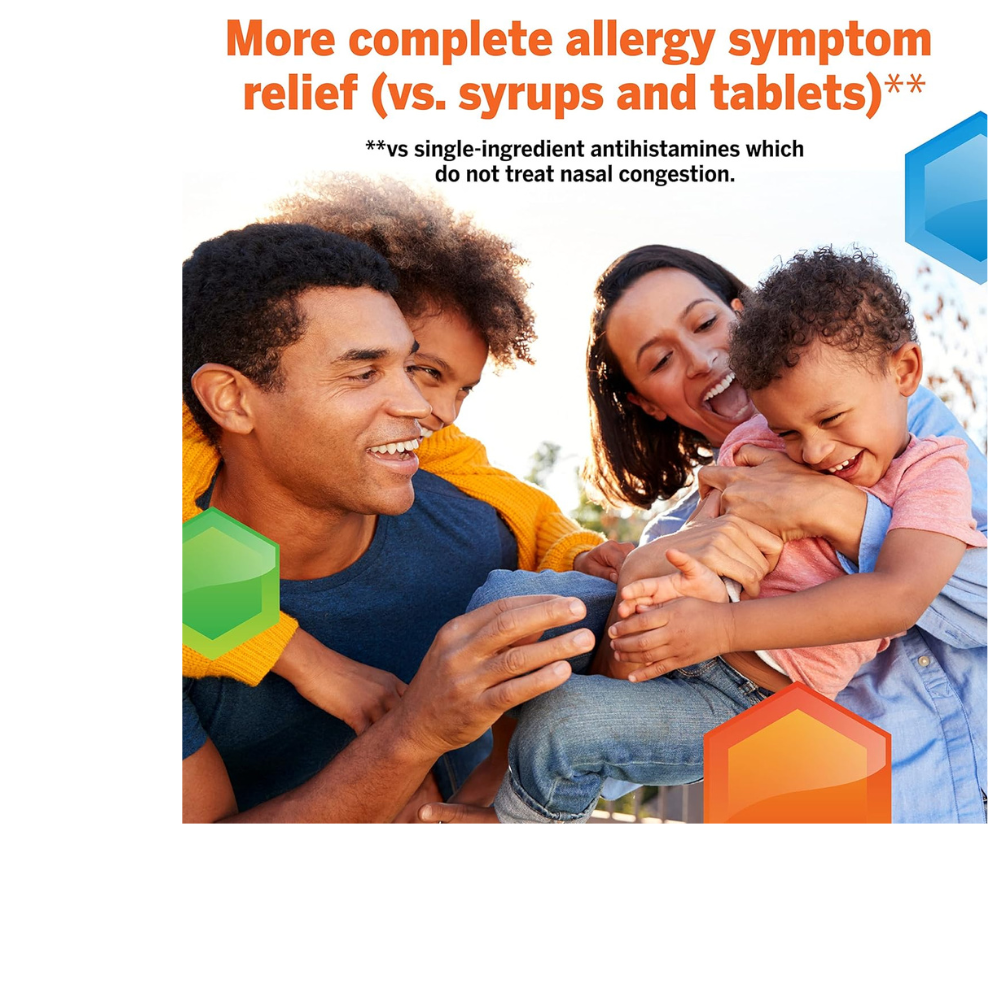 More complete allergy symptom relief (vs. syrups and tablets)**

**vs single-ingredient antihistamines which do not treat nasal congestion.